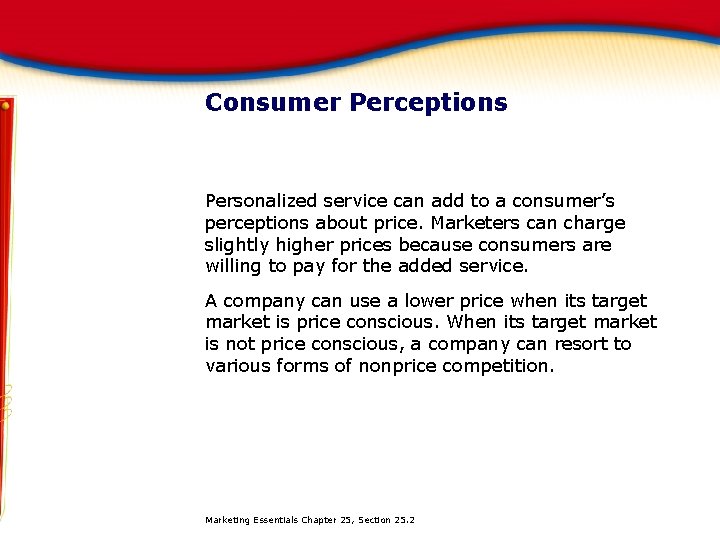 Consumer Perceptions

Personalized service can add to a consumer's perceptions about price. Marketers can charge slightly higher prices because consumers are willing to pay for the added service.

A company can use a lower price when its target market is price conscious. When its target market is not price conscious, a company can resort to various forms of nonprice competition.

Marketing Essentials Chapter 25, Section 25.2